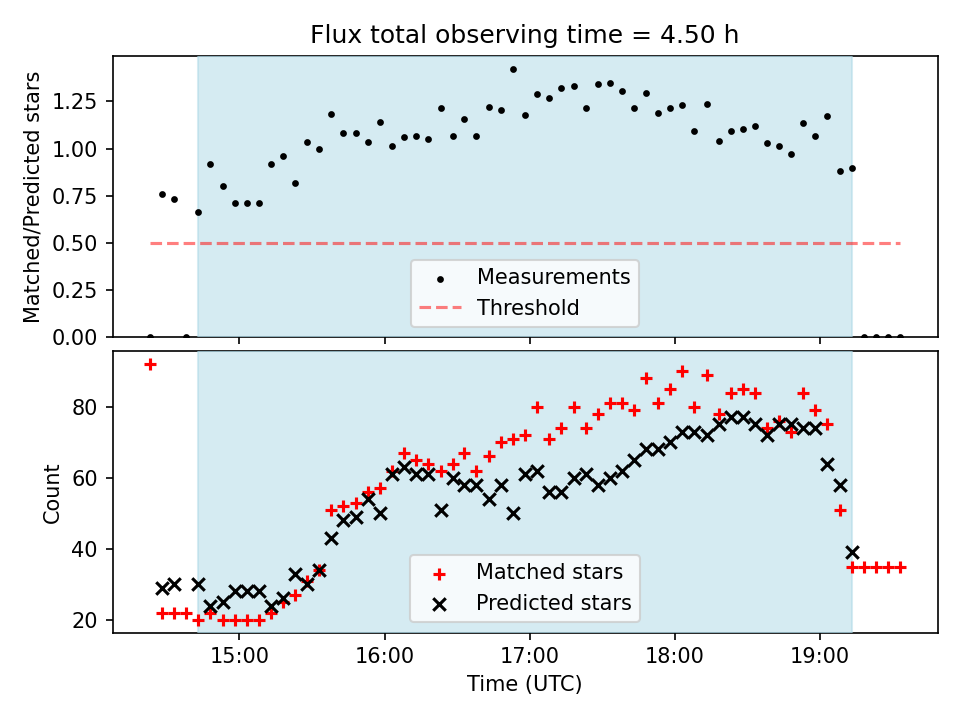 Flux total observing time = 4.50 h

Matched/Predicted stars

1.25
1.00
0.75
0.50
0.25
0.00

Measurements
Threshold

Count

80
60
40
20

Matched stars
Predicted stars

15:00
16:00
17:00
18:00
19:00

Time (UTC)